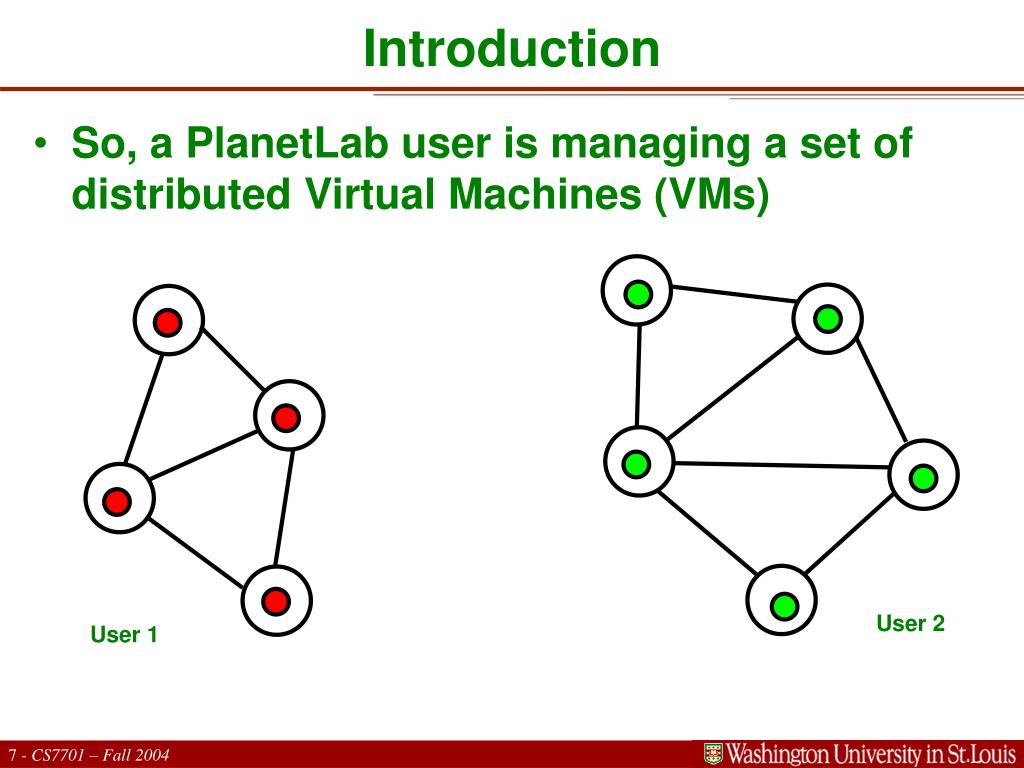 Introduction

• So, a PlanetLab user is managing a set of distributed Virtual Machines (VMs)

User 1

User 2

7 - CS7701 – Fall 2004

Washington University in St.Louis